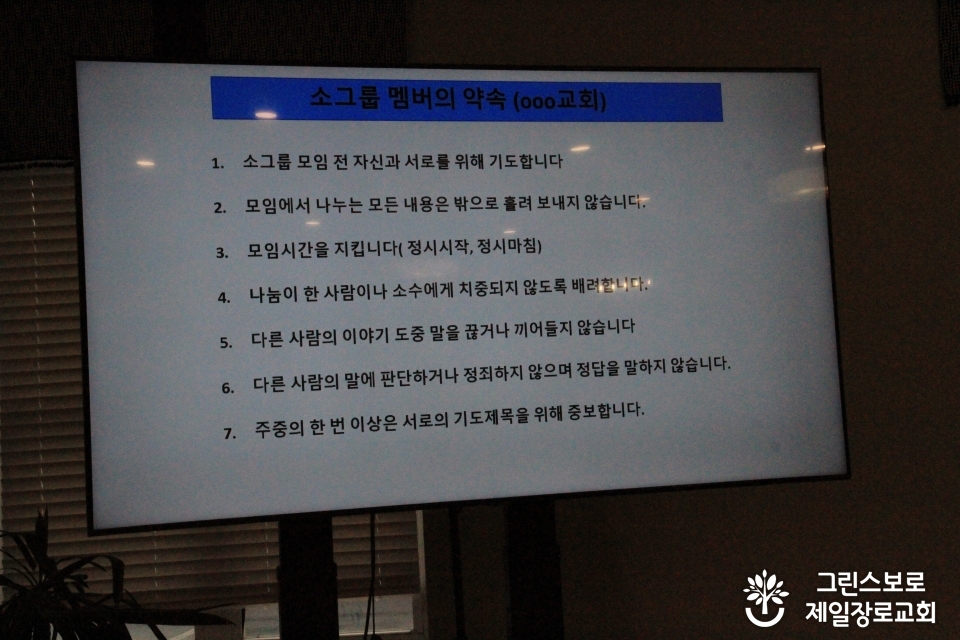 소그룹 멤버의 약속 (ooo교회)

1. 소그룹 모임 전 자신과 서로를 위해 기도합니다

2. 모임에서 나누는 모든 내용은 밖으로 흘려 보내지 않습니다.

3. 모임시간을 지킵니다( 정시시작, 정시마침)

4. 나눔이 한 사람이나 소수에게 치중되지 않도록 배려합니다.

5. 다른 사람의 이야기 도중 말을 끊거나 끼어들지 않습니다

6. 다른 사람의 말에 판단하거나 정죄하지 않으며 정답을 말하지 않습니다.

7. 주중의 한 번 이상은 서로의 기도제목을 위해 중보합니다.

그린스보로
제일장로교회